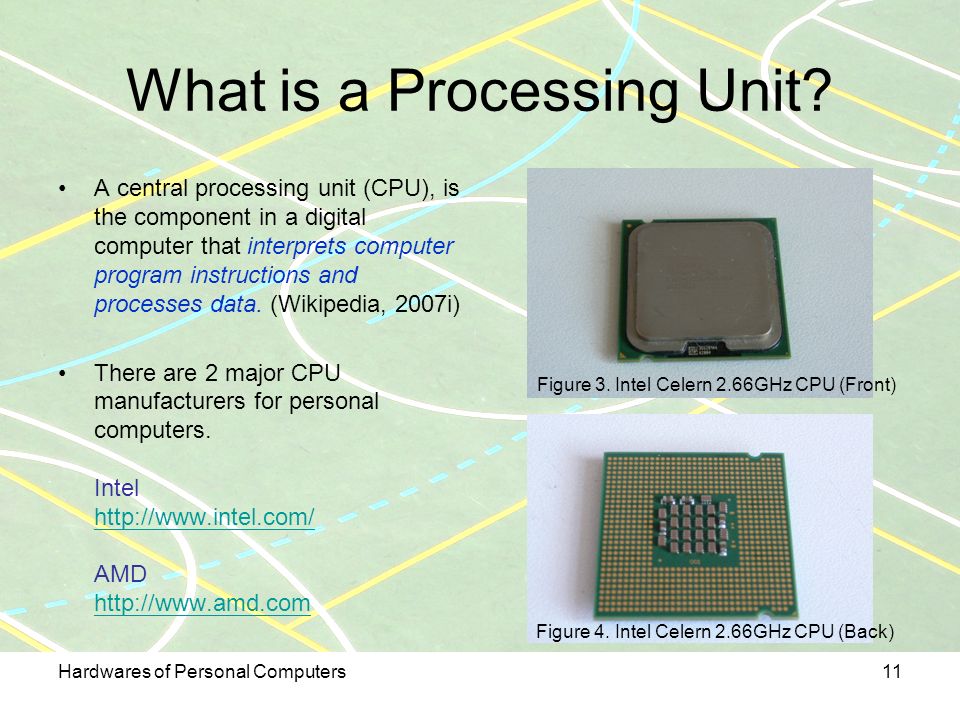 What is a Processing Unit?

• A central processing unit (CPU), is the component in a digital computer that interprets computer program instructions and processes data. (Wikipedia, 2007i)

• There are 2 major CPU manufacturers for personal computers.

Intel
http://www.intel.com/

AMD
http://www.amd.com

Figure 3. Intel Celern 2.66GHz CPU (Front)

Figure 4. Intel Celern 2.66GHz CPU (Back)

Hardwares of Personal Computers

11